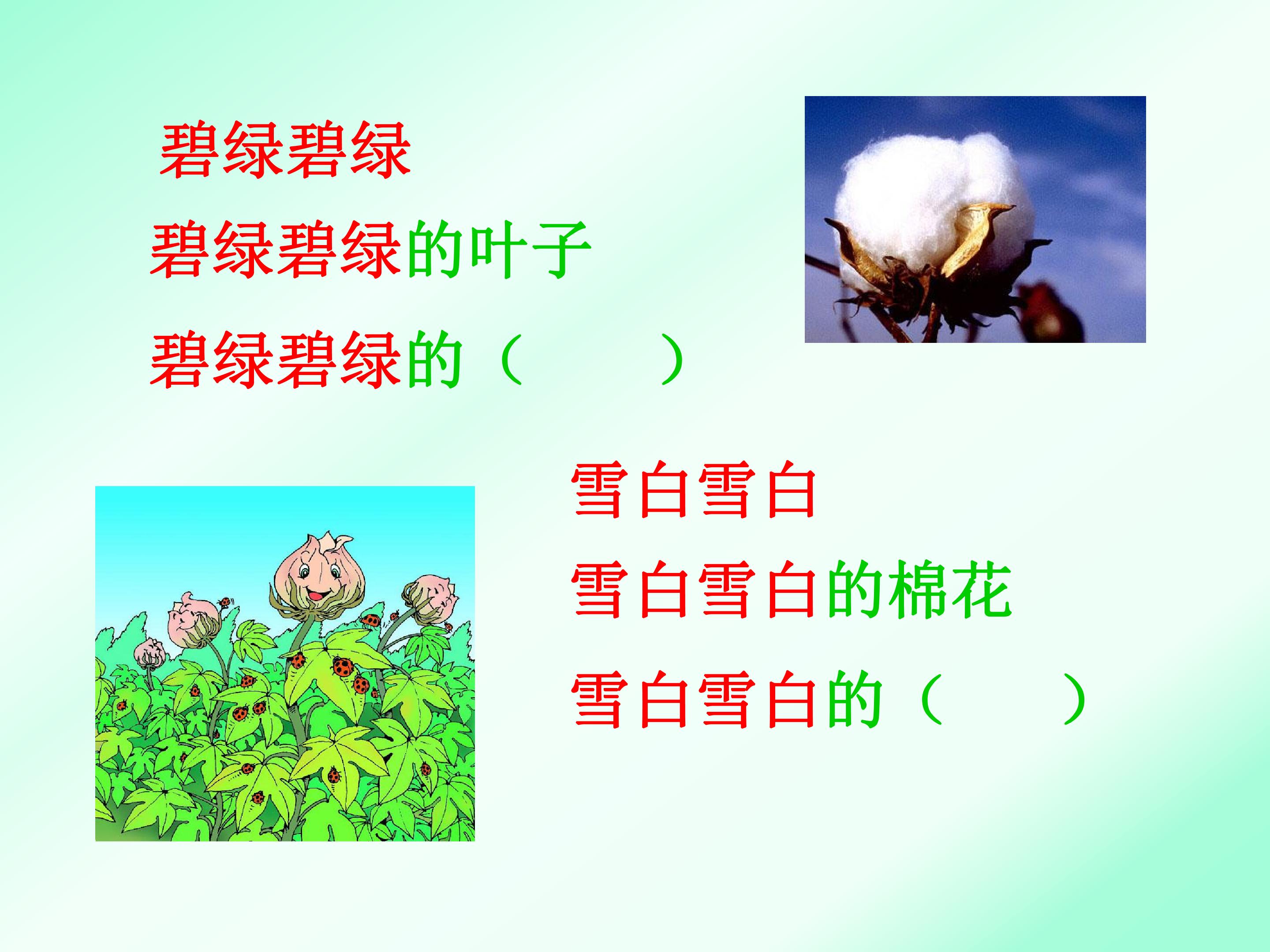 碧绿碧绿

碧绿碧绿的叶子

碧绿碧绿的（ ）

雪白雪白

雪白雪白的棉花

雪白雪白的（ ）